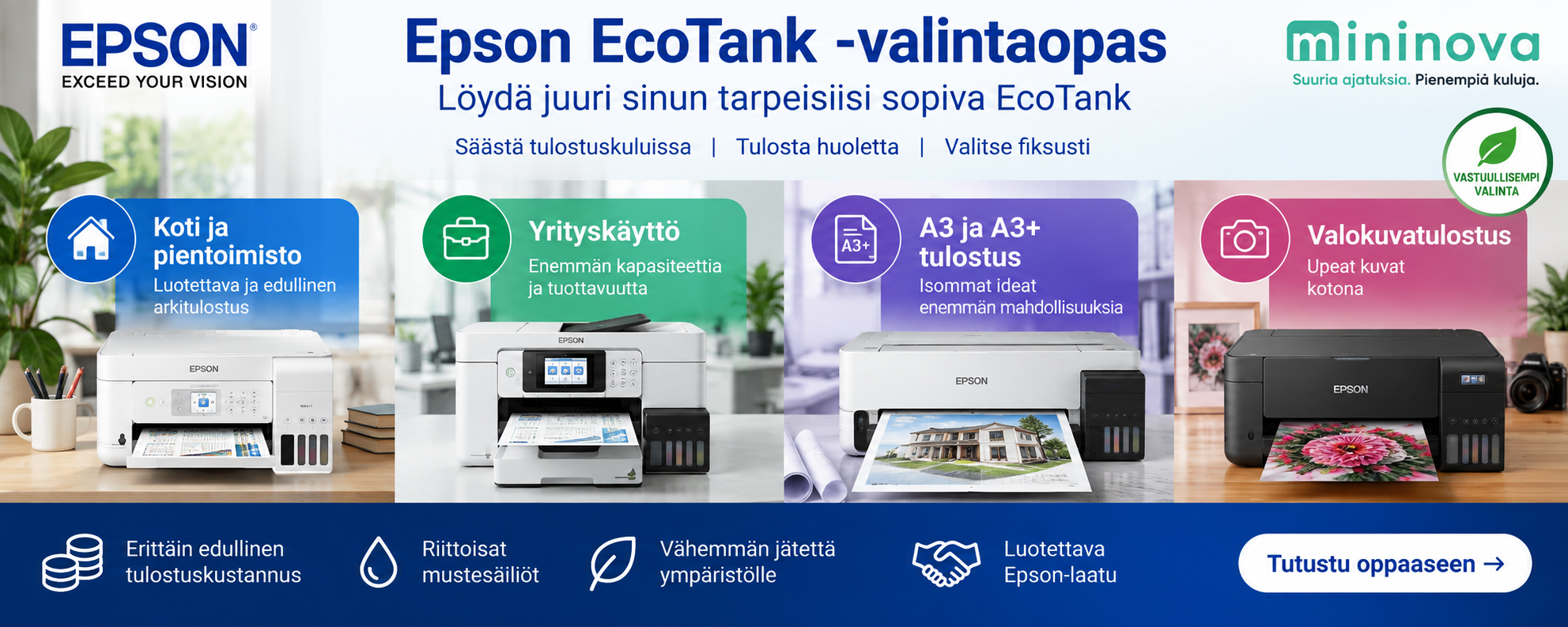 EPSON®
EXCEED YOUR VISION

Epson EcoTank -valintaopas
Löydä juuri sinun tarpeisiisi sopiva EcoTank
Säästä tulostuskuluissa | Tulosta huoletta | Valitse fiksusti

mininova
Suuria ajatuksia. Pienempiä kuluja.

VASTUULLISEMPI VALINTA

Koti ja pientoimisto
Luotettava ja edullinen arkitulostus

EPSON

Yrityskäyttö
Enemmän kapasiteettia ja tuottavuutta

EPSON

A3+

A3 ja A3+ tulostus
Isommat ideat enemmän mahdollisuuksia

EPSON

Valokuvatulostus
Upeat kuvat kotona

EPSON

Erittäin edullinen tulostuskustannus

Riittoisat mustesäiliöt

Vähemmän jätettä ympäristölle

Luotettava Epson-laatu

Tutustu oppaaseen →